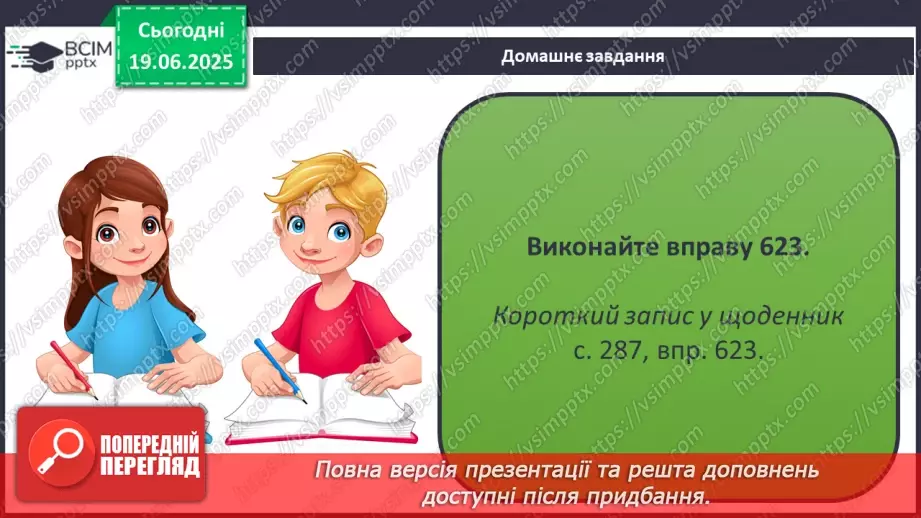 ВСІМ pptx

Сьогодні 19.06.2025

Домашнє завдання

Виконайте вправу 623.

Короткий запис у щоденник с. 287, впр. 623.

ПОПЕРЕДНІЙ ПЕРЕГЛЯД

Повна версія презентації та решта доповнень доступні після придбання.

https://vsimpptx.com